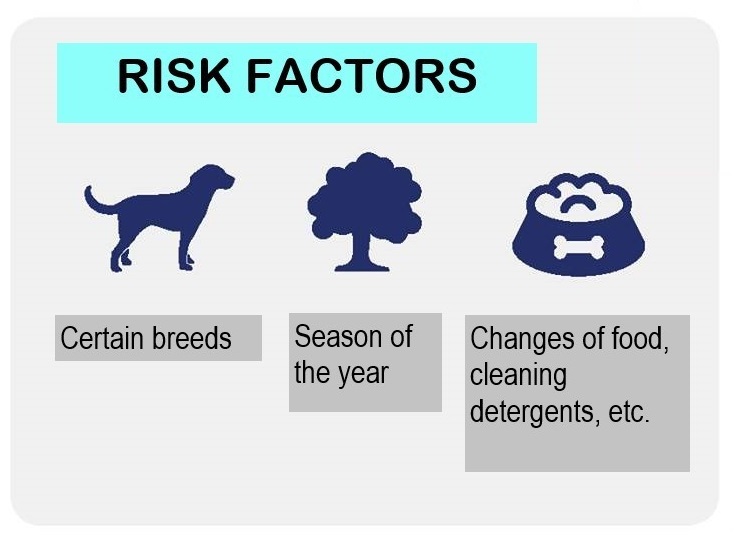 RISK FACTORS

Certain breeds

Season of the year

Changes of food, cleaning detergents, etc.